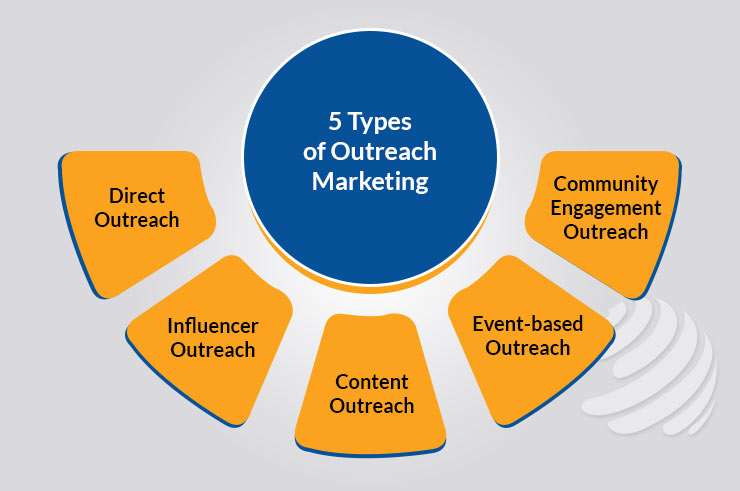 5 Types of Outreach Marketing

Direct Outreach

Influencer Outreach

Content Outreach

Event-based Outreach

Community Engagement Outreach